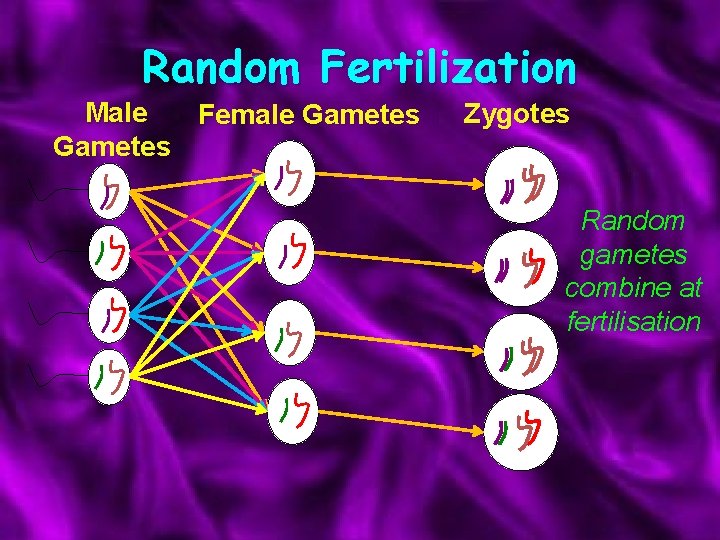 Random Fertilization

Male Gametes

Female Gametes

Zygotes

Random gametes combine at fertilisation